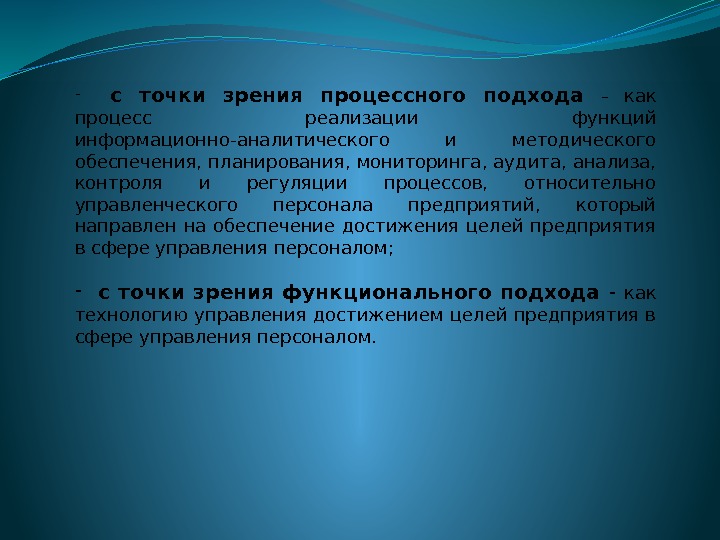 - с точки зрения процессного подхода – как процесс реализации функций информационно-аналитического и методического обеспечения, планирования, мониторинга, аудита, анализа, контроля и регуляции процессов, относительно управленческого персонала предприятий, который направлен на обеспечение достижения целей предприятия в сфере управления персоналом;

- с точки зрения функционального подхода - как технологию управления достижением целей предприятия в сфере управления персоналом.